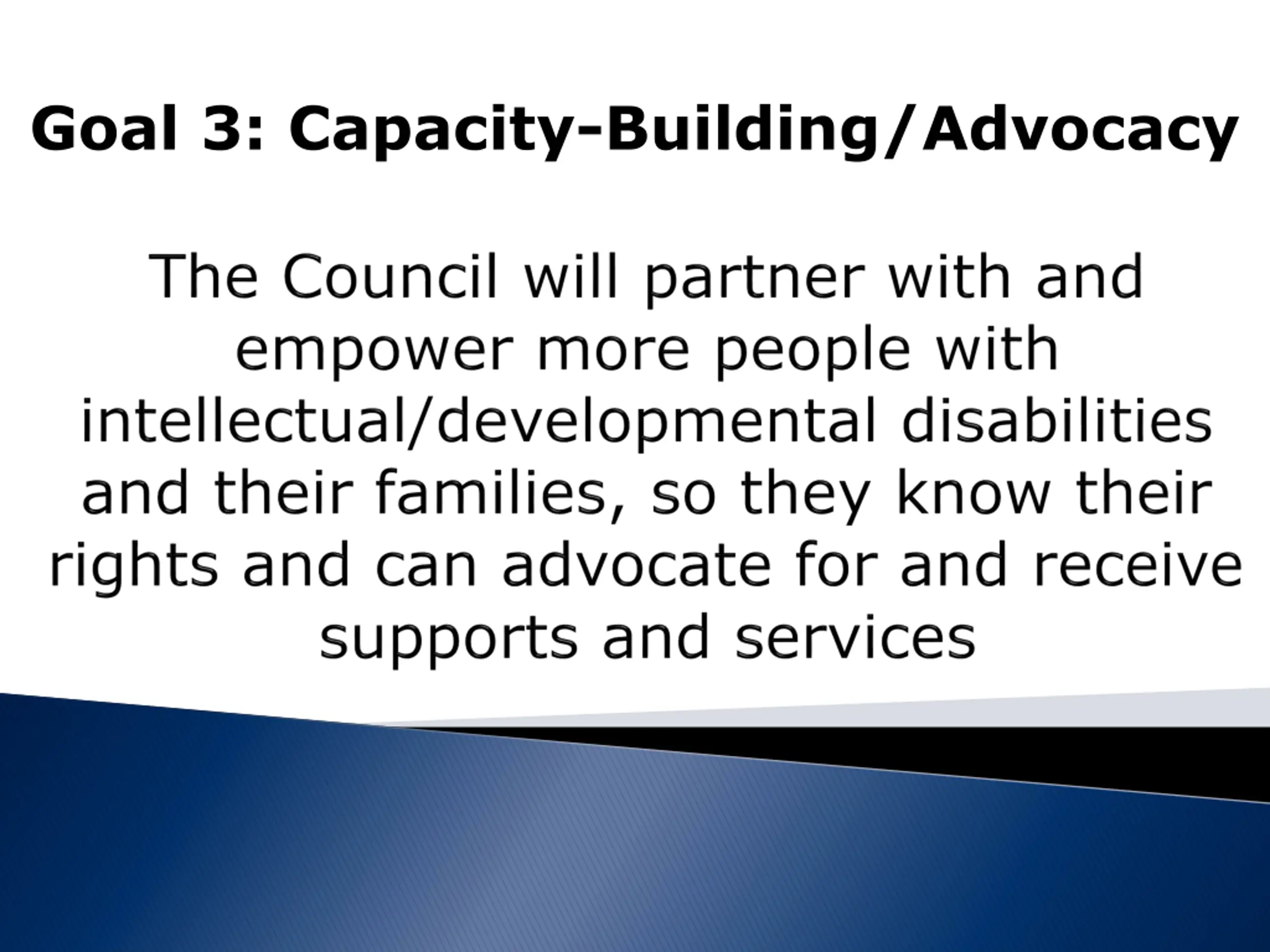 Goal 3: Capacity-Building/Advocacy

The Council will partner with and empower more people with intellectual/developmental disabilities and their families, so they know their rights and can advocate for and receive supports and services